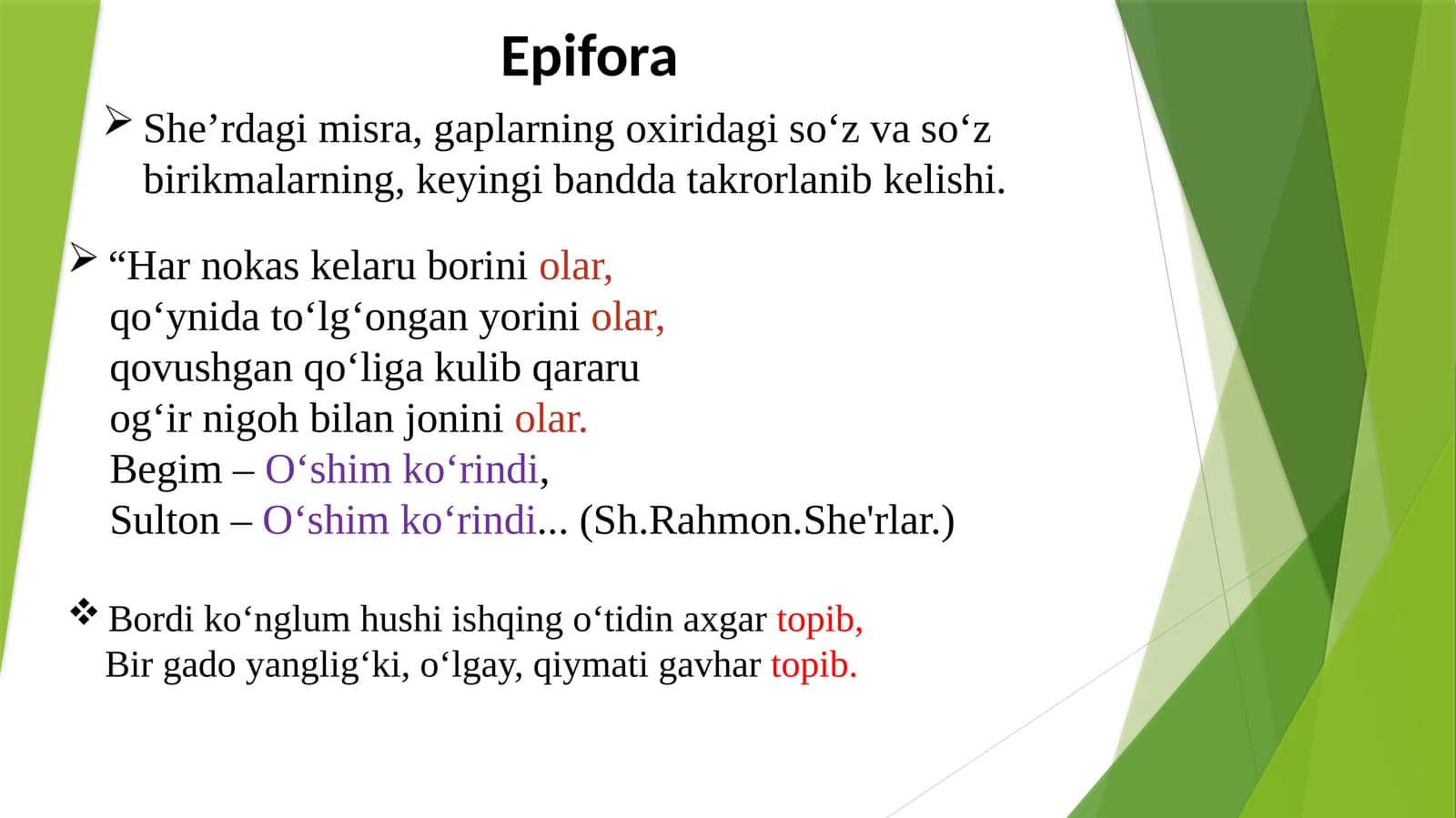 Epifora

➢ She'rdagi misra, gaplarning oxiridagi so'z va so'z birikmalarning, keyingi bandda takrorlanib kelishi.

➢ "Har nokas kelaru borini olar,
qo'ynida to'lg'ongan yorini olar,
qovushgan qo'liga kulib qararu
og'ir nigoh bilan jonini olar.
Begim – O'shim ko'rindi,
Sulton – O'shim ko'rindi... (Sh.Rahmon.She'rlar.)

❖ Bordi ko'nglum hushi ishqing o'tidin axgar topib,
Bir gado yanglig'ki, o'lgay, qiymati gavhar topib.